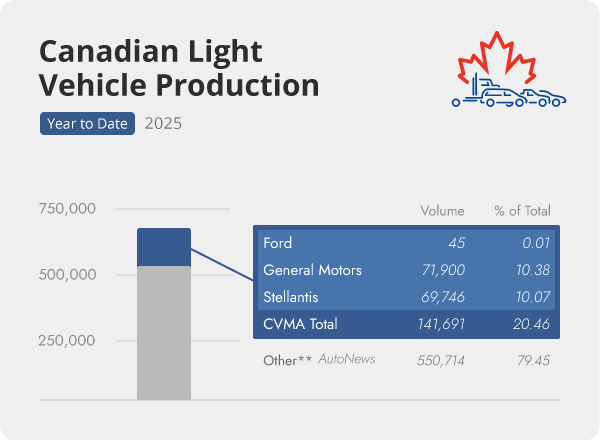 Canadian Light Vehicle Production

Year to Date 2025

750,000
500,000
250,000

| | Volume | % of Total |
|---|---|---|
| Ford | 45 | 0.01 |
| General Motors | 71,900 | 10.38 |
| Stellantis | 69,746 | 10.07 |
| CVMA Total | 141,691 | 20.46 |
| Other** AutoNews | 550,714 | 79.45 |